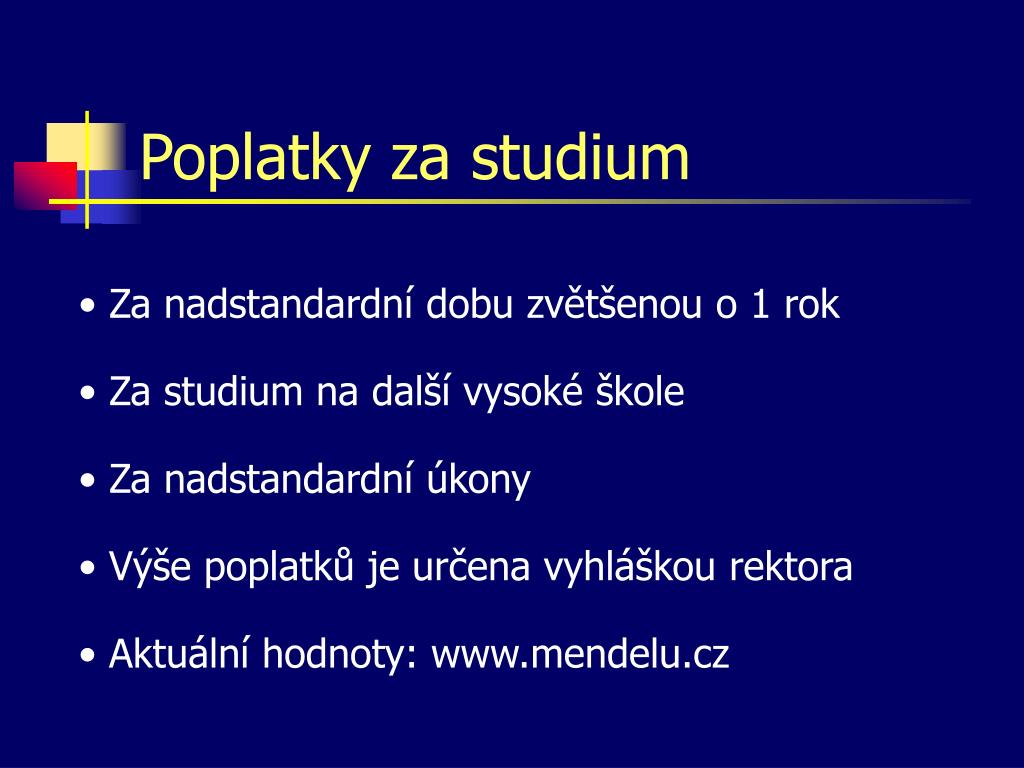 Poplatky za studium

• Za nadstandardní dobu zvětšenou o 1 rok

• Za studium na další vysoké škole

• Za nadstandardní úkony

• Výše poplatků je určena vyhláškou rektora

• Aktuální hodnoty: www.mendelu.cz